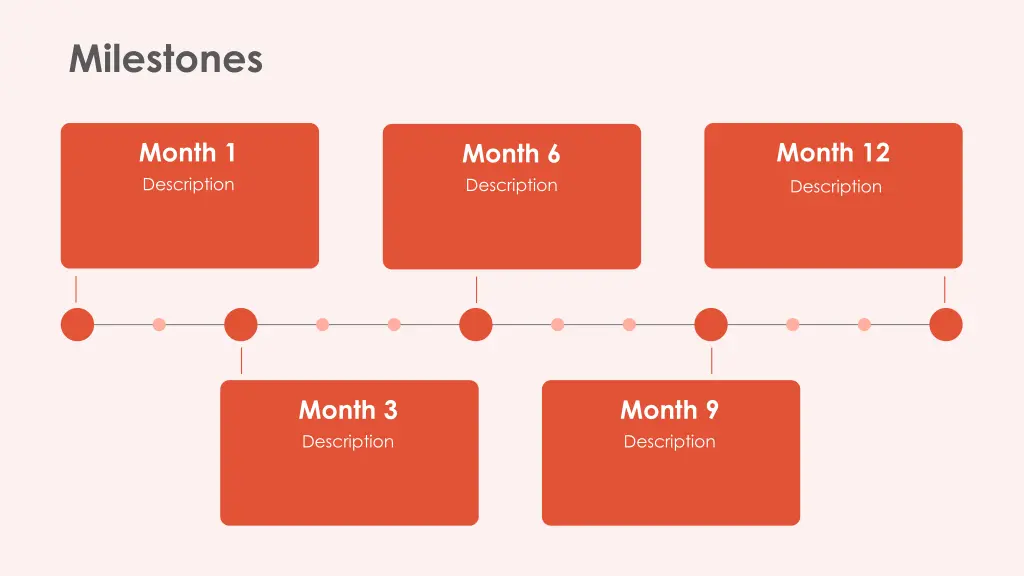 Milestones

Month 1
Description

Month 6
Description

Month 12
Description

Month 3
Description

Month 9
Description